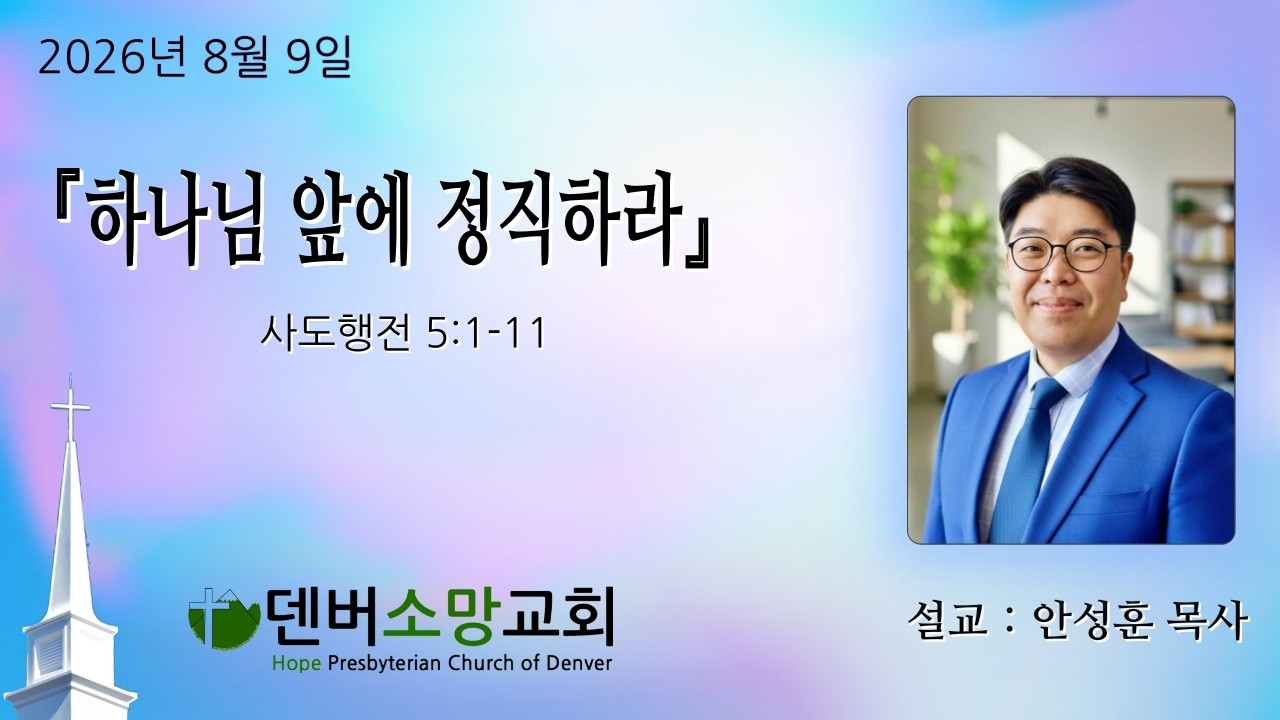 2026년 8월 9일

『하나님 앞에 정직하라』

사도행전 5:1-11

덴버소망교회
Hope Presbyterian Church of Denver

설교 : 안성훈 목사